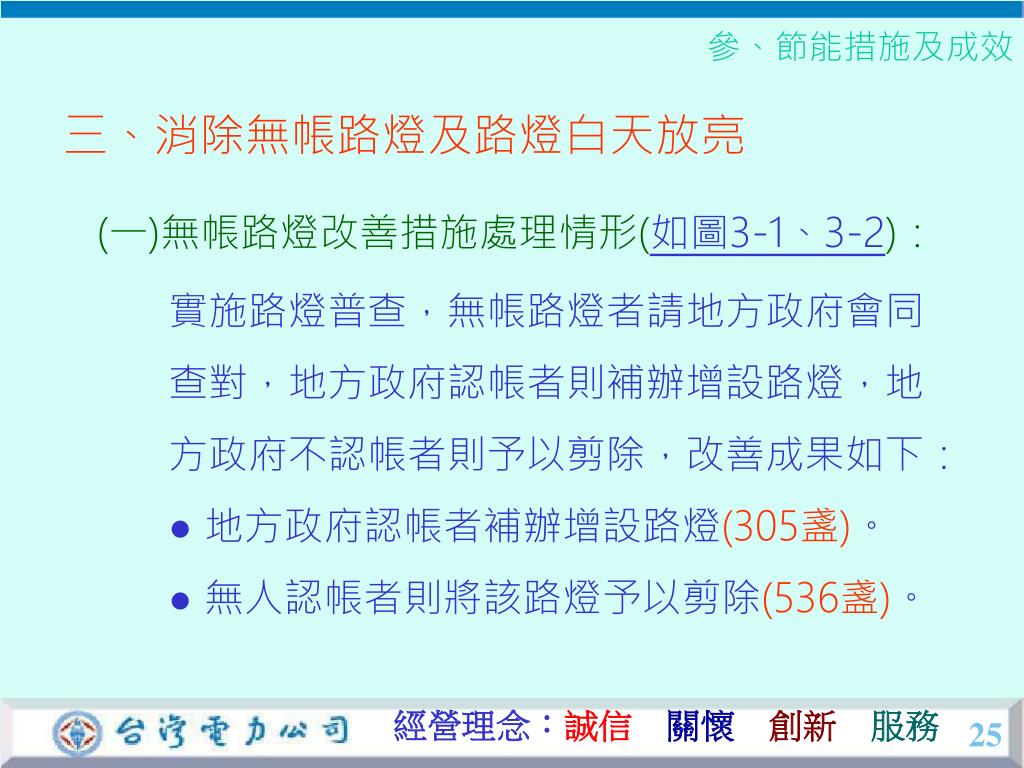 參、節能措施及成效

三、消除無帳路燈及路燈白天放亮

(一)無帳路燈改善措施處理情形(如圖3-1、3-2)：

實施路燈普查，無帳路燈者請地方政府會同查對，地方政府認帳者則補辦增設路燈，地方政府不認帳者則予以剪除，改善成果如下：

● 地方政府認帳者補辦增設路燈(305盞)。

● 無人認帳者則將該路燈予以剪除(536盞)。

台灣電力公司 經營理念：誠信 關懷 創新 服務 25